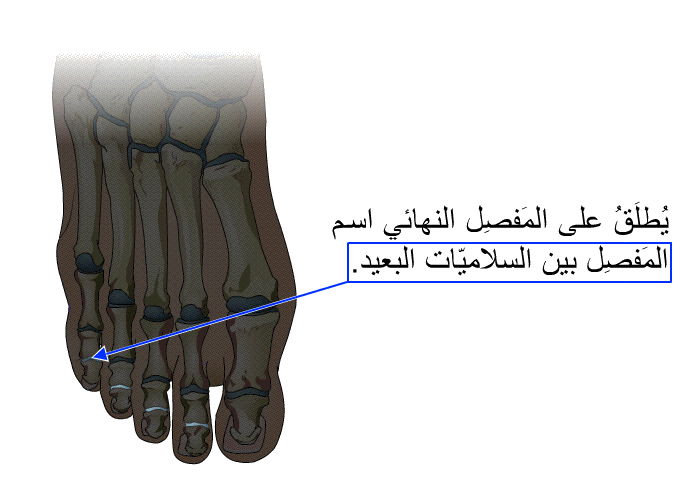 يُطلَقُ على المَفصِل النهائي اسم المَفصِل بين السلاميّات البعيد.